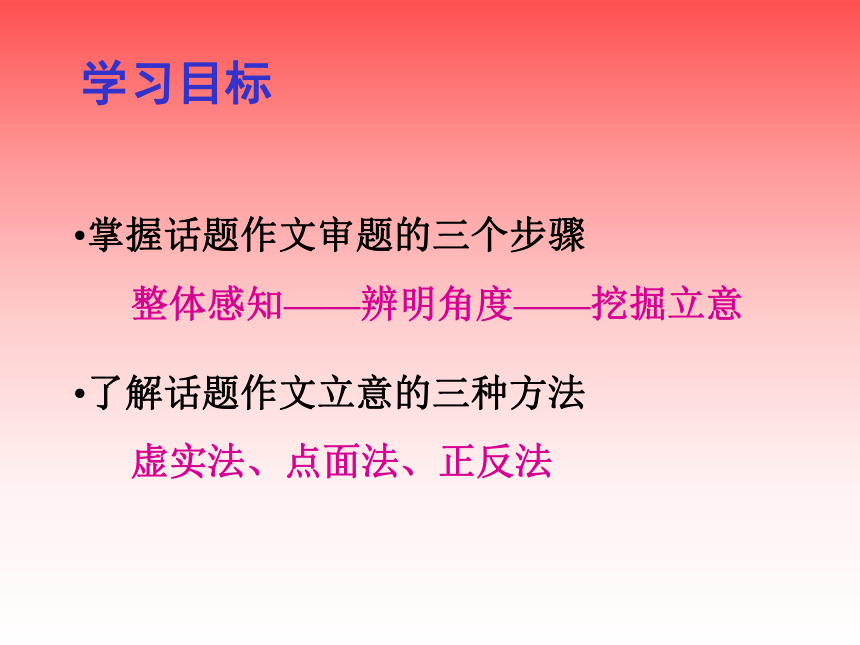 学习目标

•掌握话题作文审题的三个步骤

整体感知——辨明角度——挖掘立意

•了解话题作文立意的三种方法

虚实法、点面法、正反法